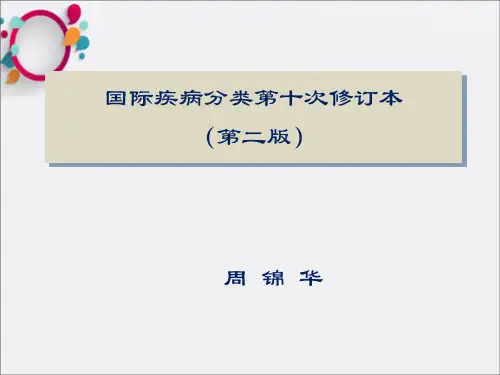 国际疾病分类第十次修订本
（第二版）

周 锦 华